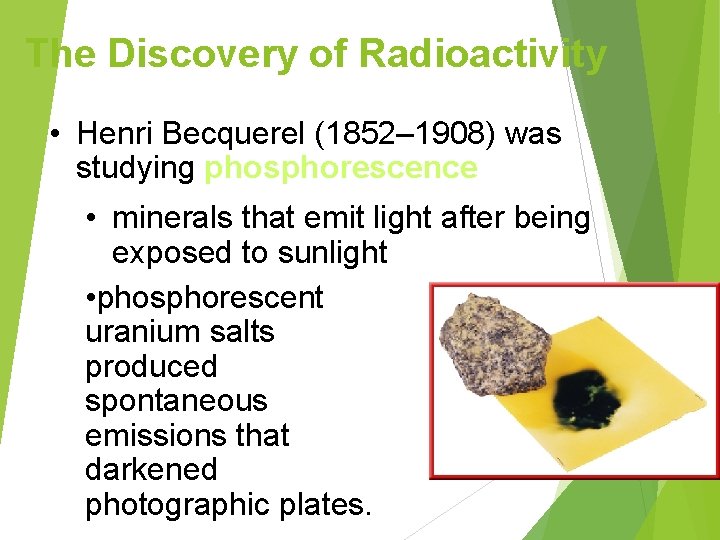 The Discovery of Radioactivity

• Henri Becquerel (1852–1908) was studying phosphorescence

• minerals that emit light after being exposed to sunlight

•phosphorescent uranium salts produced spontaneous emissions that darkened photographic plates.